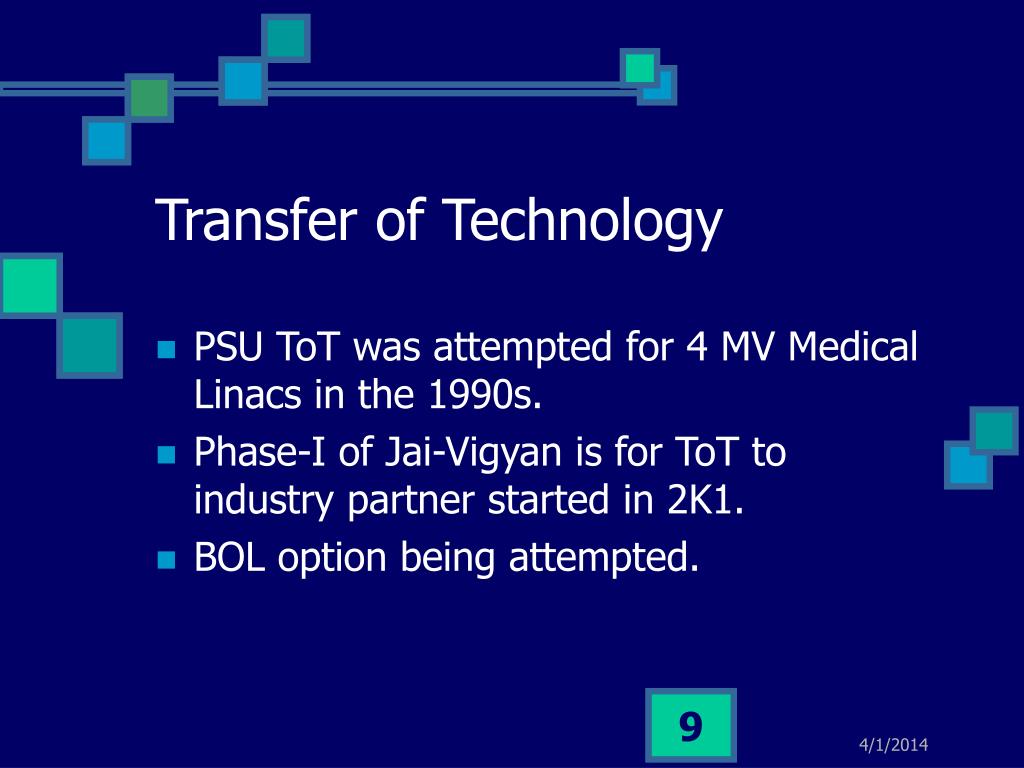 Transfer of Technology

- PSU ToT was attempted for 4 MV Medical Linacs in the 1990s.
- Phase-I of Jai-Vigyan is for ToT to industry partner started in 2K1.
- BOL option being attempted.

9

4/1/2014